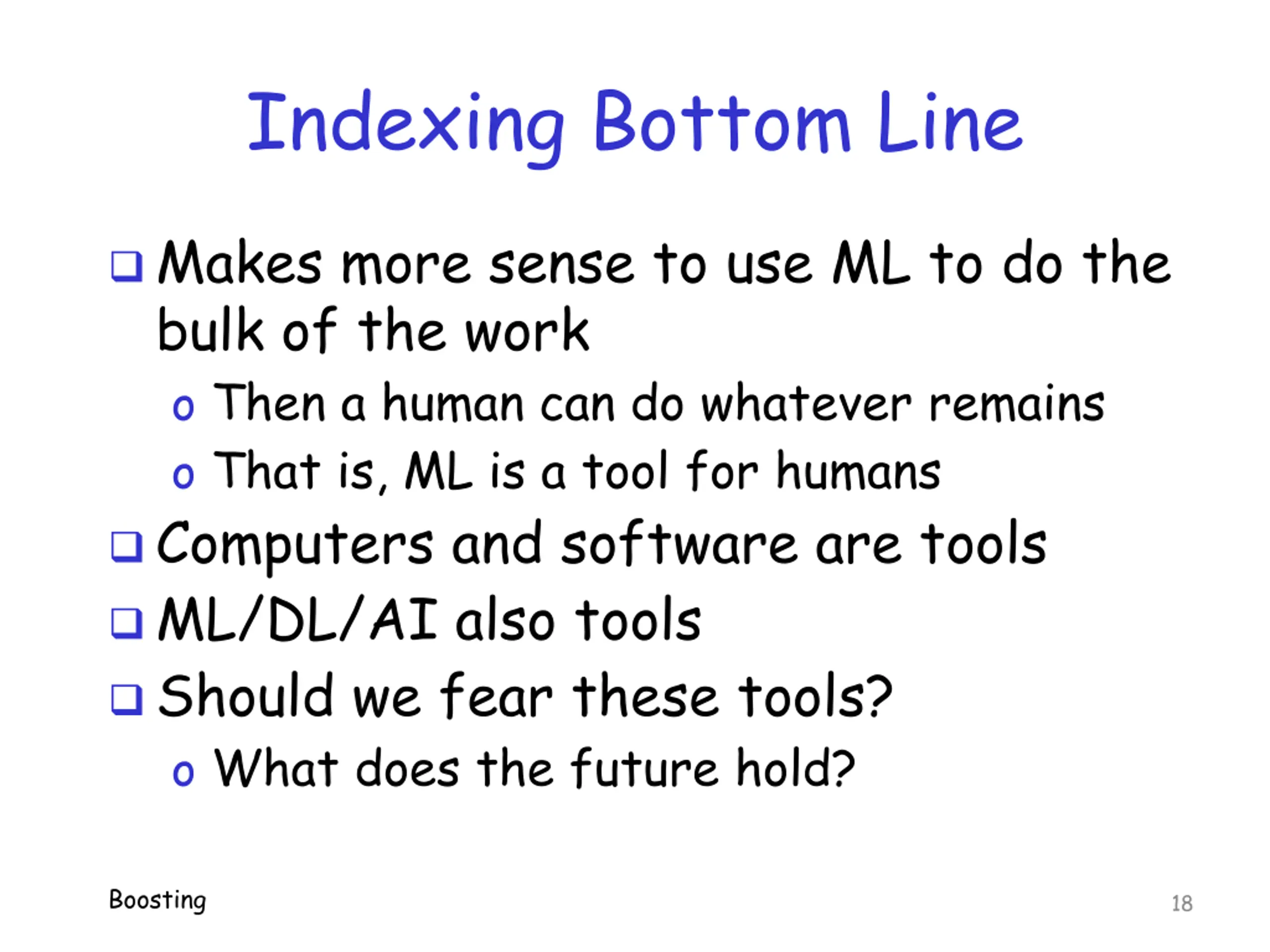 Indexing Bottom Line

❑ Makes more sense to use ML to do the bulk of the work
o Then a human can do whatever remains
o That is, ML is a tool for humans
❑ Computers and software are tools
❑ ML/DL/AI also tools
❑ Should we fear these tools?
o What does the future hold?

Boosting

18